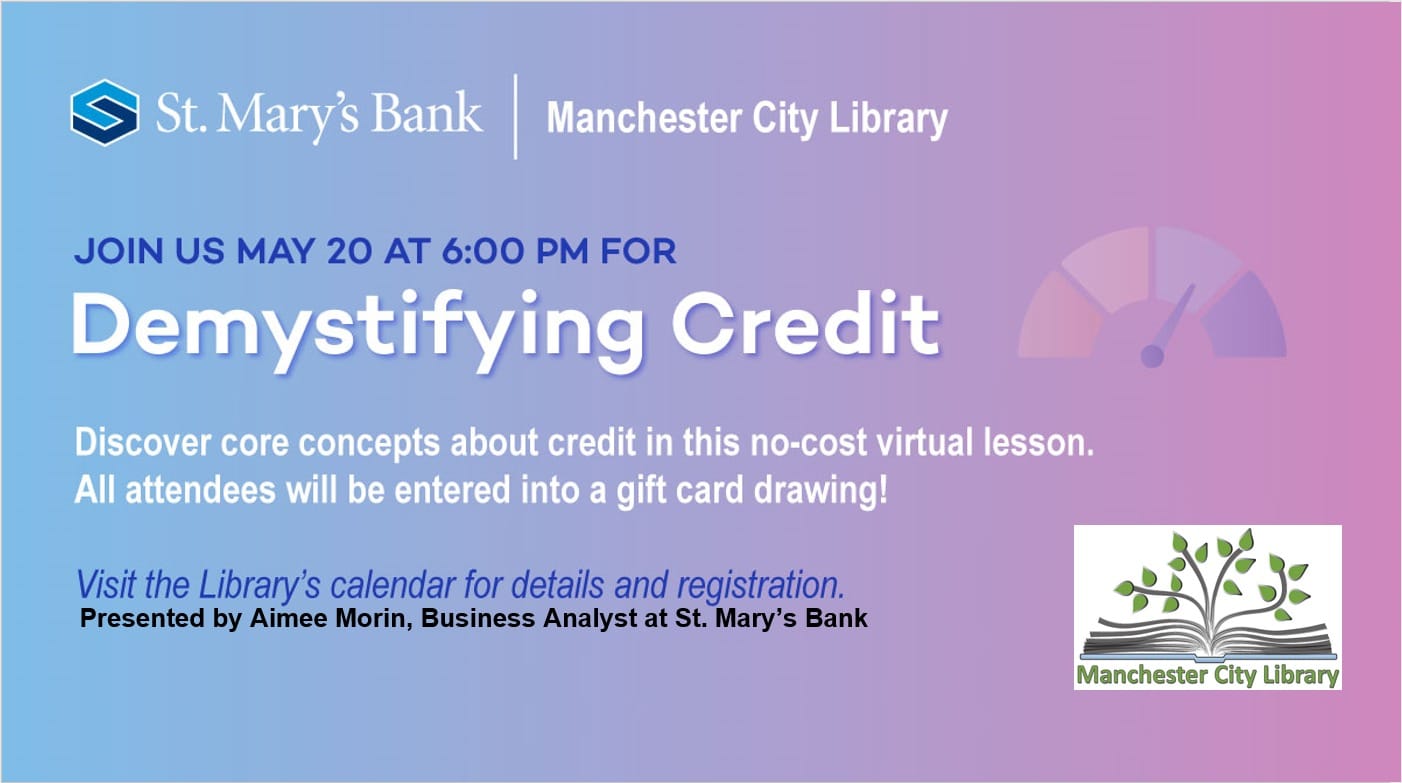 St. Mary's Bank | Manchester City Library

JOIN US MAY 20 AT 6:00 PM FOR

Demystifying Credit

Discover core concepts about credit in this no-cost virtual lesson. All attendees will be entered into a gift card drawing!

Visit the Library's calendar for details and registration.

Presented by Aimee Morin, Business Analyst at St. Mary's Bank

Manchester City Library